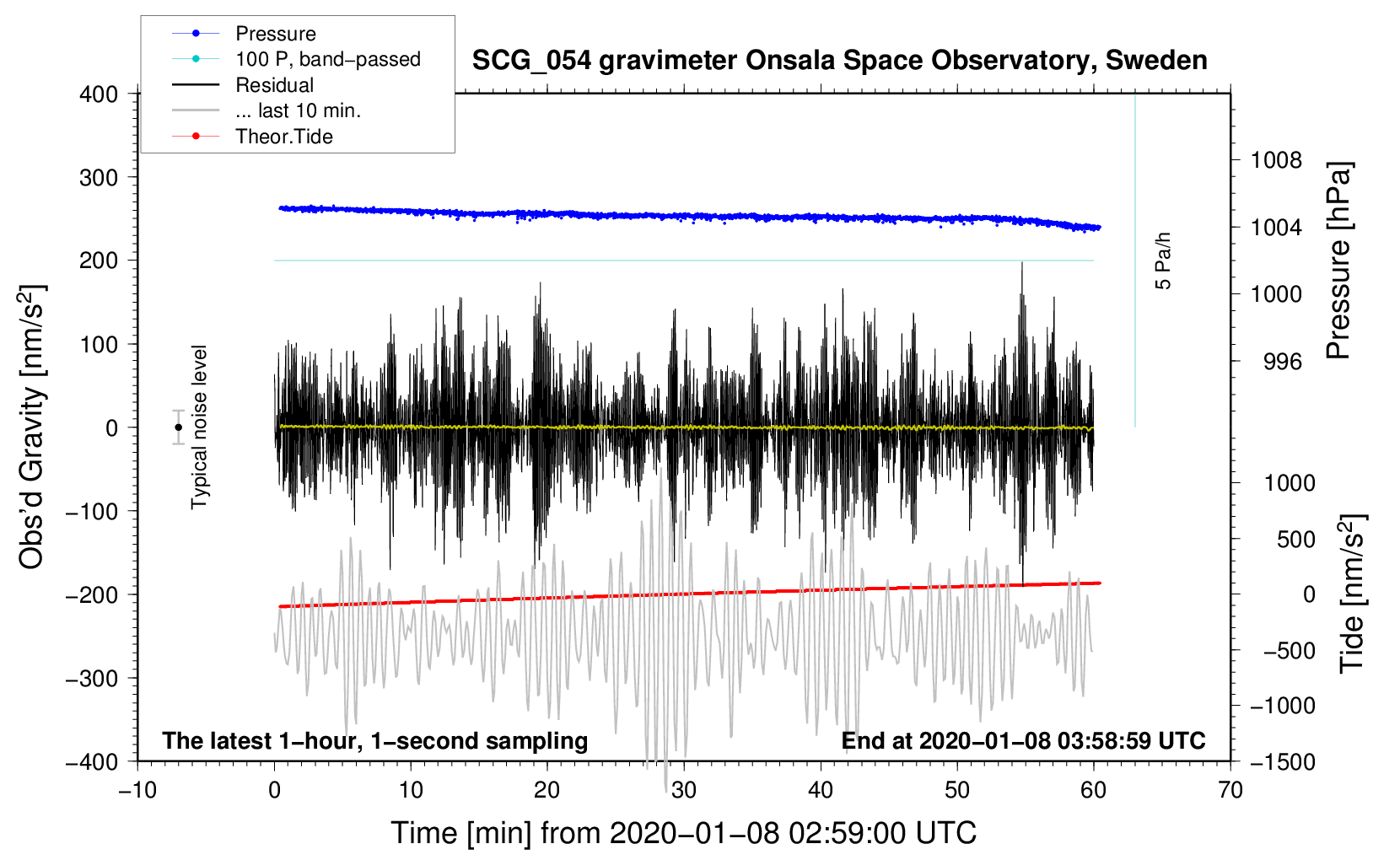 Pressure
100 P, band−passed
Residual
... last 10 min.
Theor.Tide

SCG_054 gravimeter Onsala Space Observatory, Sweden

Obs'd Gravity [nm/s$^2$]
400
300
200
100
0
−100
−200
−300
−400

Typical noise level

5 Pa/h

Pressure [hPa]
1008
1004
1000
996

Tide [nm/s$^2$]
1000
500
0
−500
−1000
−1500

The latest 1−hour, 1−second sampling
End at 2020−01−08 03:58:59 UTC

−10
0
10
20
30
40
50
60
70

Time [min] from 2020−01−08 02:59:00 UTC